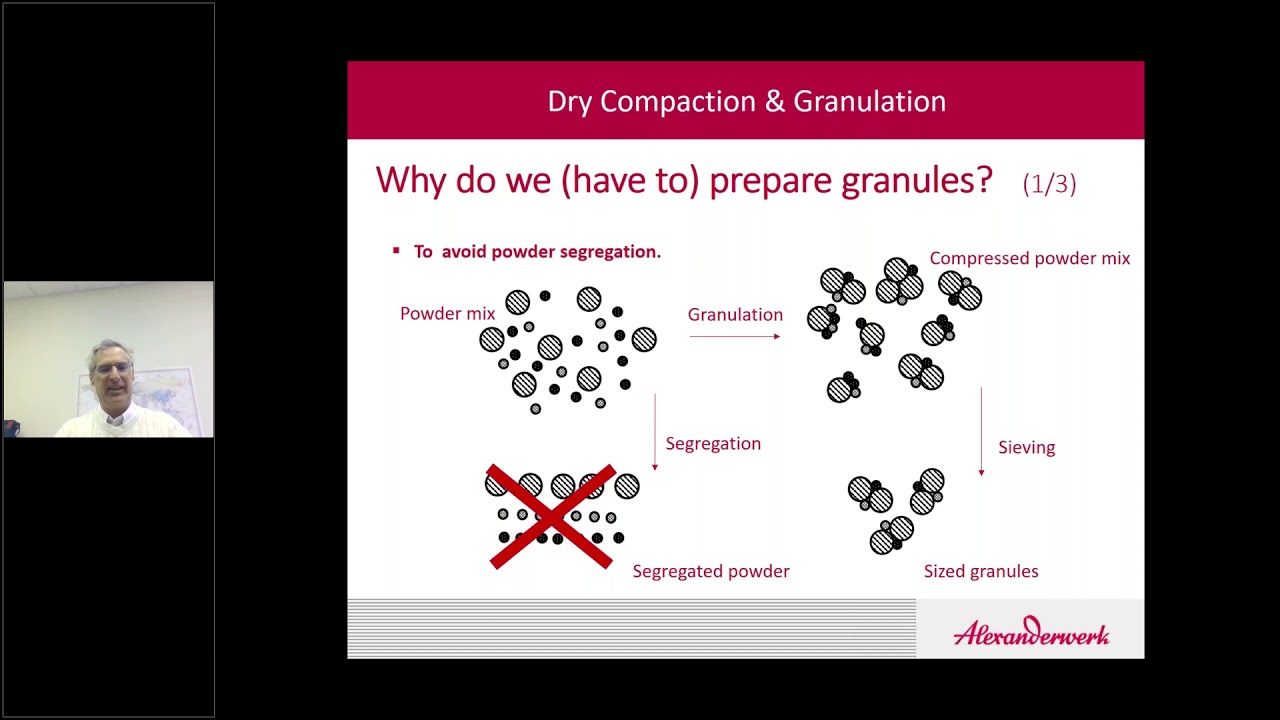 Dry Compaction & Granulation

Why do we (have to) prepare granules? (1/3)

▪ To avoid powder segregation.

Powder mix

Granulation

Compressed powder mix

Segregation

Sieving

Segregated powder

Sized granules

Alexanderwerk